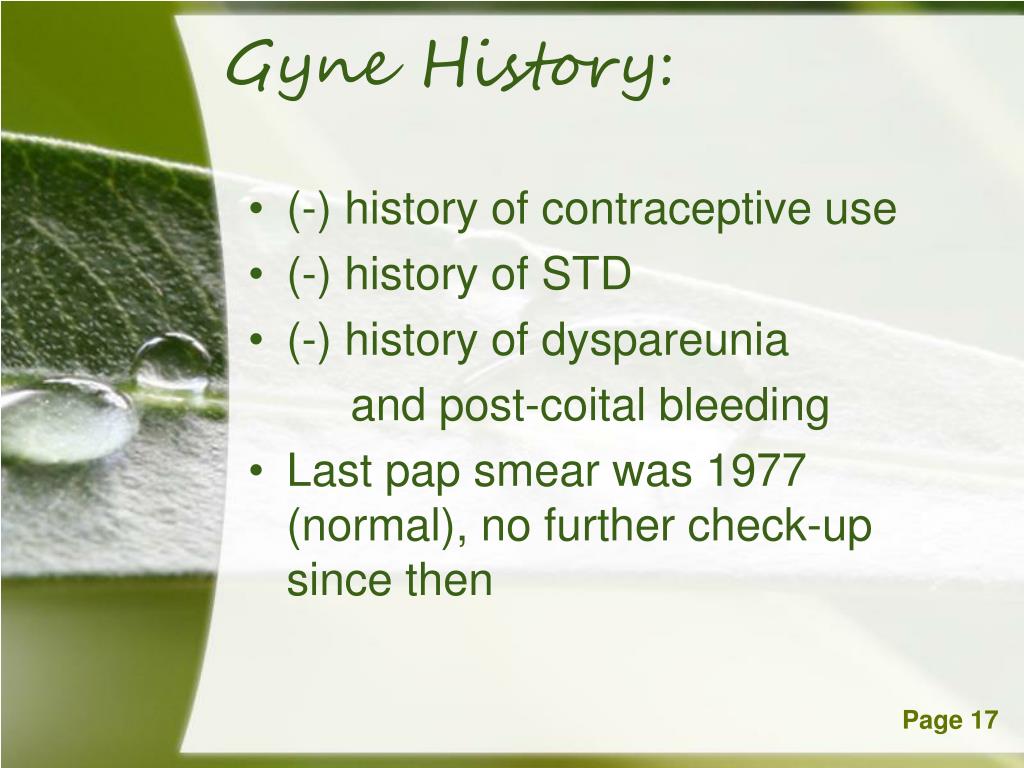 Gyne History:

• (-) history of contraceptive use
• (-) history of STD
• (-) history of dyspareunia
and post-coital bleeding
• Last pap smear was 1977 (normal), no further check-up since then

Page 17